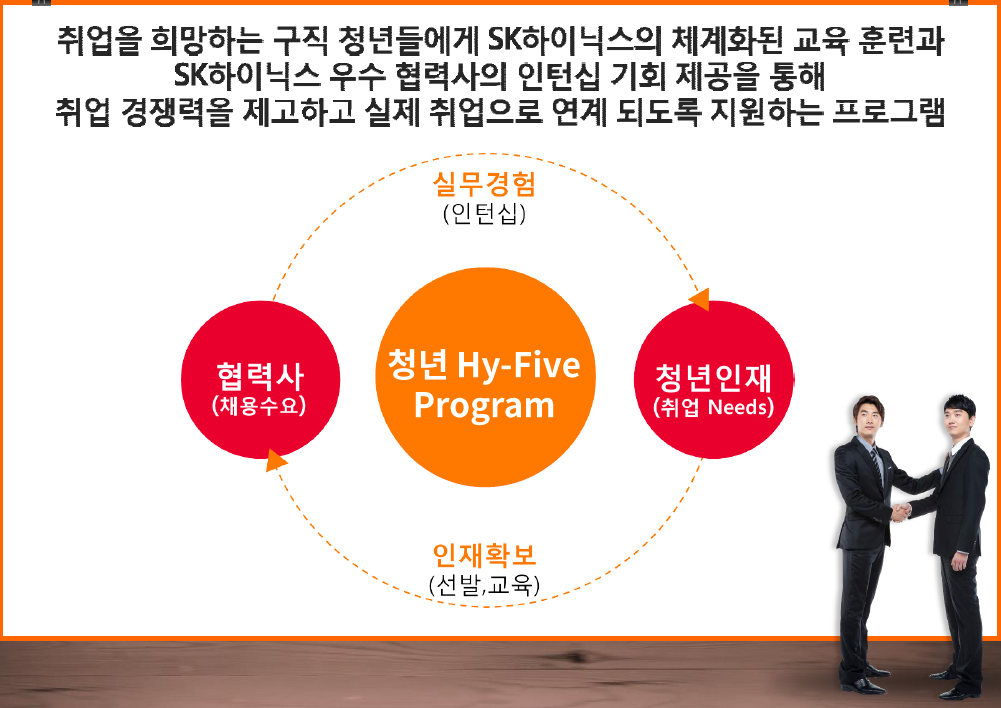 취업을 희망하는 구직 청년들에게 SK하이닉스의 체계화된 교육 훈련과
SK하이닉스 우수 협력사의 인턴십 기회 제공을 통해
취업 경쟁력을 제고하고 실제 취업으로 연계 되도록 지원하는 프로그램

실무경험
(인턴십)

협력사
(채용수요)

청년 Hy-Five
Program

청년인재
(취업 Needs)

인재확보
(선발,교육)